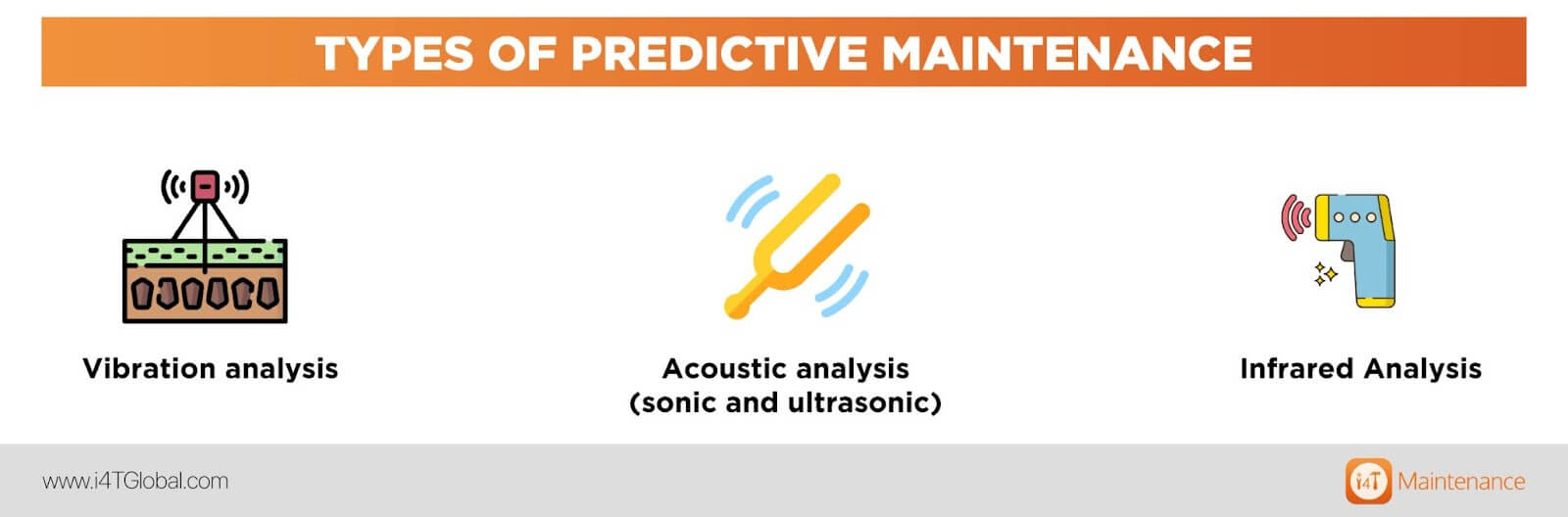 TYPES OF PREDICTIVE MAINTENANCE

Vibration analysis

Acoustic analysis (sonic and ultrasonic)

Infrared Analysis

www.i4TGlobal.com

i4T Maintenance